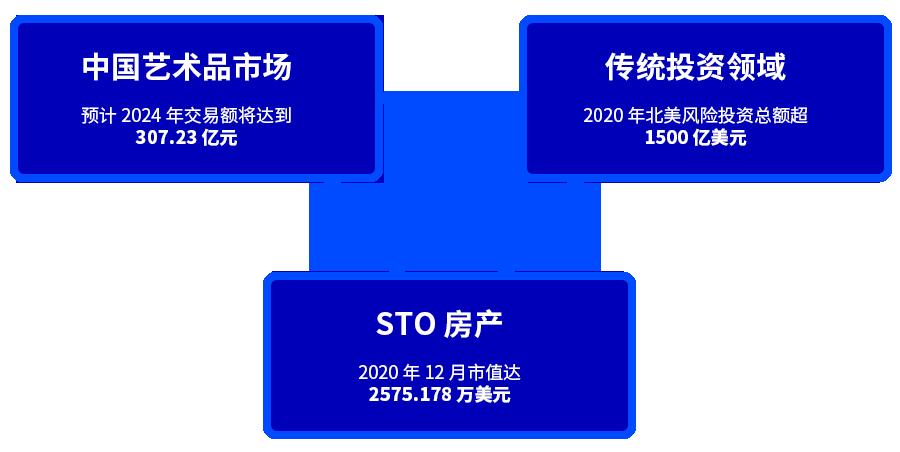 中国艺术品市场

预计 2024 年交易额将达到
307.23 亿元

传统投资领域

2020 年北美风险投资总额超
1500 亿美元

STO 房产

2020 年 12 月市值达
2575.178 万美元